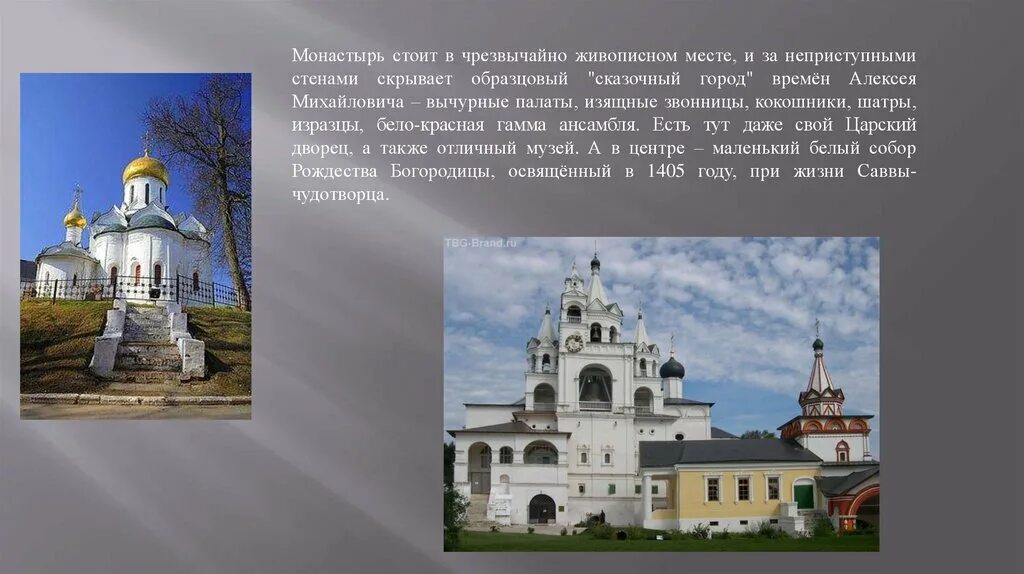 Монастырь стоит в чрезвычайно живописном месте, и за неприступными стенами скрывает образцовый "сказочный город" времён Алексея Михайловича – вычурные палаты, изящные звонницы, кокошники, шатры, изразцы, бело-красная гамма ансамбля. Есть тут даже свой Царский дворец, а также отличный музей. А в центре – маленький белый собор Рождества Богородицы, освящённый в 1405 году, при жизни Саввы-чудотворца.

TBG-Brand.ru